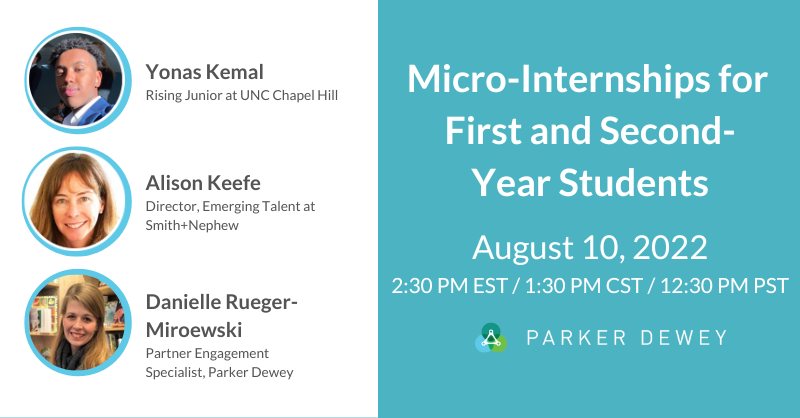 Yonas Kemal
Rising Junior at UNC Chapel Hill

Alison Keefe
Director, Emerging Talent at Smith+Nephew

Danielle Rueger-Miroewski
Partner Engagement Specialist, Parker Dewey

Micro-Internships for First and Second-Year Students

August 10, 2022
2:30 PM EST / 1:30 PM CST / 12:30 PM PST

PARKER DEWEY